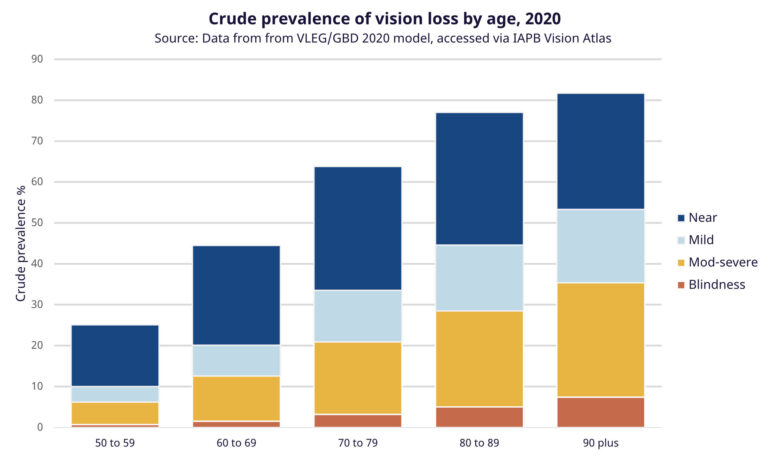 Crude prevalence of vision loss by age, 2020
Source: Data from from VLEG/GBD 2020 model, accessed via IAPB Vision Atlas

Crude prevalence %

90
80
70
60
50
40
30
20
10
0

50 to 59
60 to 69
70 to 79
80 to 89
90 plus

Near
Mild
Mod-severe
Blindness